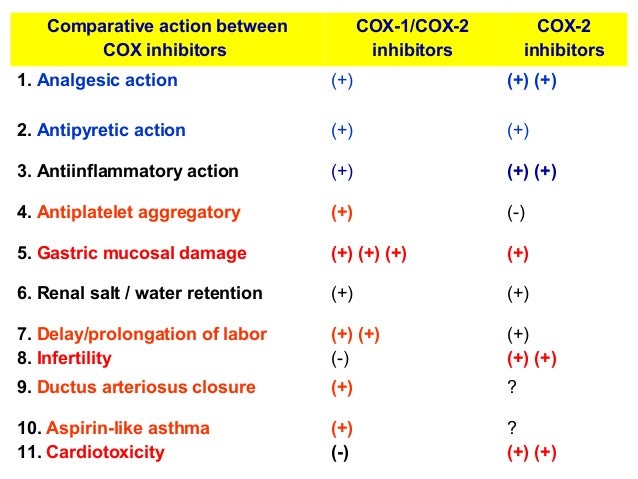 | Comparative action between COX inhibitors | COX-1/COX-2 inhibitors | COX-2 inhibitors |
|---|---|---|
| 1. Analgesic action | (+) | (+) (+) |
| 2. Antipyretic action | (+) | (+) |
| 3. Antiinflammatory action | (+) | (+) (+) |
| 4. Antiplatelet aggregatory | (+) | (-) |
| 5. Gastric mucosal damage | (+) (+) (+) | (+) |
| 6. Renal salt / water retention | (+) | (+) |
| 7. Delay/prolongation of labor | (+) (+) | (+) |
| 8. Infertility | (-) | (+) (+) |
| 9. Ductus arteriosus closure | (+) | ? |
| 10. Aspirin-like asthma | (+) | ? |
| 11. Cardiotoxicity | (-) | (+) (+) |